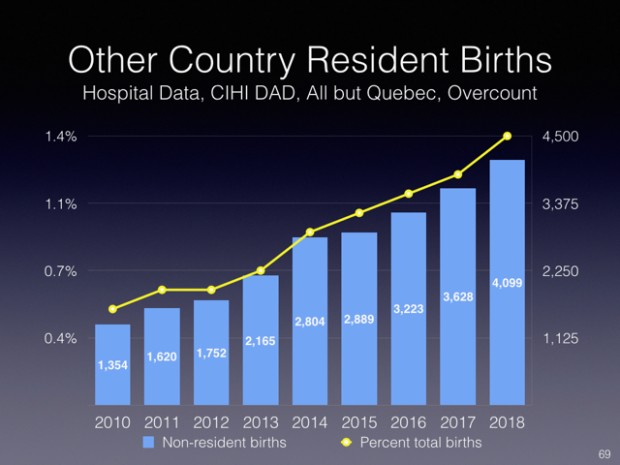 Other Country Resident Births
Hospital Data, CIHI DAD, All but Quebec, Overcount

1.4%
1.1%
0.7%
0.4%

4,500
3,375
2,250
1,125

1,354
1,620
1,752
2,165
2,804
2,889
3,223
3,628
4,099

2010 2011 2012 2013 2014 2015 2016 2017 2018

Non-resident births
Percent total births

69